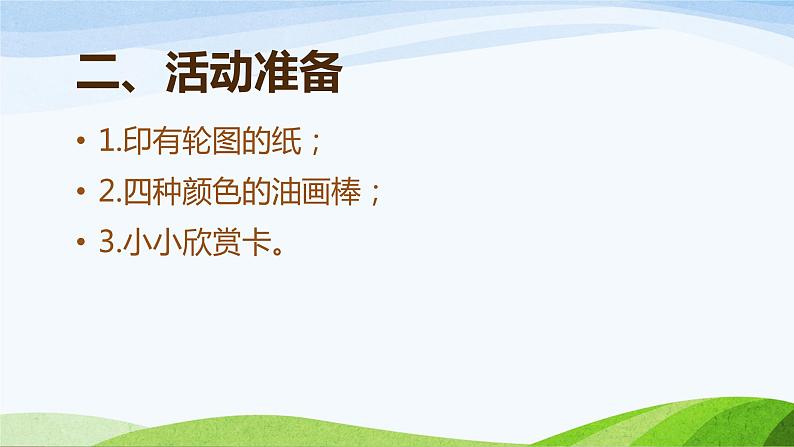 二、活动准备

• 1.印有轮图的纸；

• 2.四种颜色的油画棒；

• 3.小小欣赏卡。